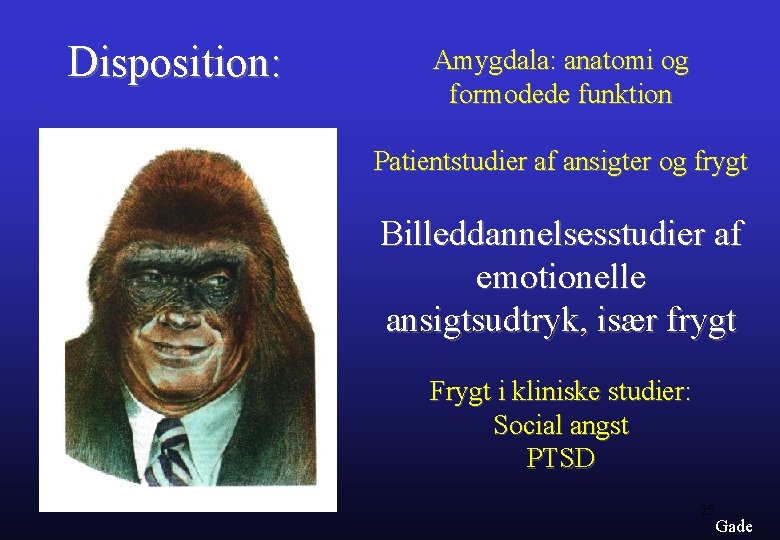 Disposition:

Amygdala: anatomi og formodede funktion

Patientstudier af ansigter og frygt

Billeddannelsesstudier af emotionelle ansigtsudtryk, især frygt

Frygt i kliniske studier:
Social angst
PTSD

25

Gade